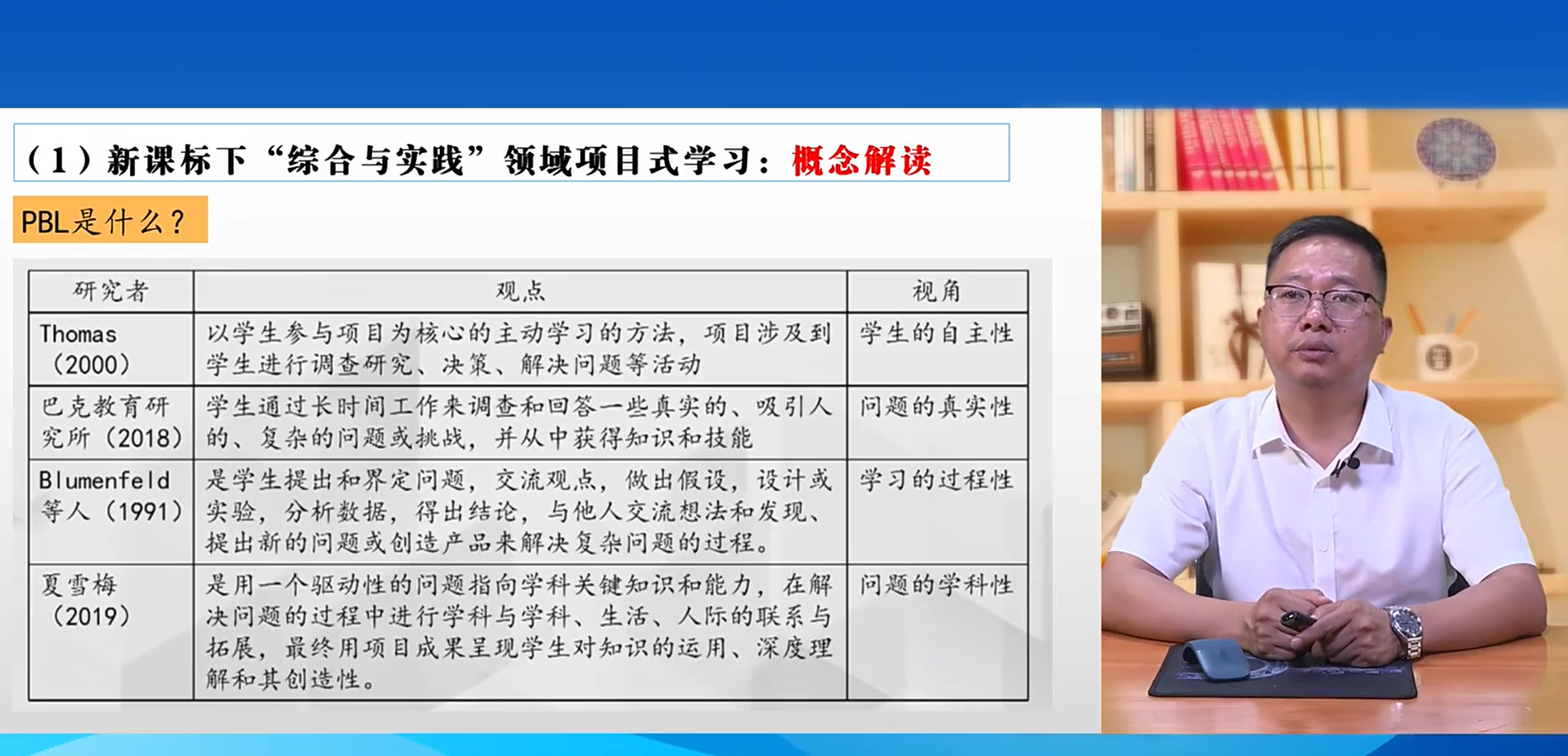 （1）新课标下“综合与实践”领域项目式学习：概念解读

PBL是什么？

| 研究者 | 观点 | 视角 |
|---|---|---|
| Thomas（2000） | 以学生参与项目为核心的主动学习的方法，项目涉及到学生进行调查研究、决策、解决问题等活动 | 学生的自主性 |
| 巴克教育研究所（2018） | 学生通过长时间工作来调查和回答一些真实的、吸引人的、复杂的问题或挑战，并从中获得知识和技能 | 问题的真实性 |
| Blumenfeld等人（1991） | 是学生提出和界定问题，交流观点，做出假设，设计或实验，分析数据，得出结论，与他人交流想法和发现、提出新的问题或创造产品来解决复杂问题的过程。 | 学习的过程性 |
| 夏雪梅（2019） | 是用一个驱动性的问题指向学科关键知识和能力，在解决问题的过程中进行学科与学科、生活、人际的联系与拓展，最终用项目成果呈现学生对知识的运用、深度理解和其创造性。 | 问题的学科性 |